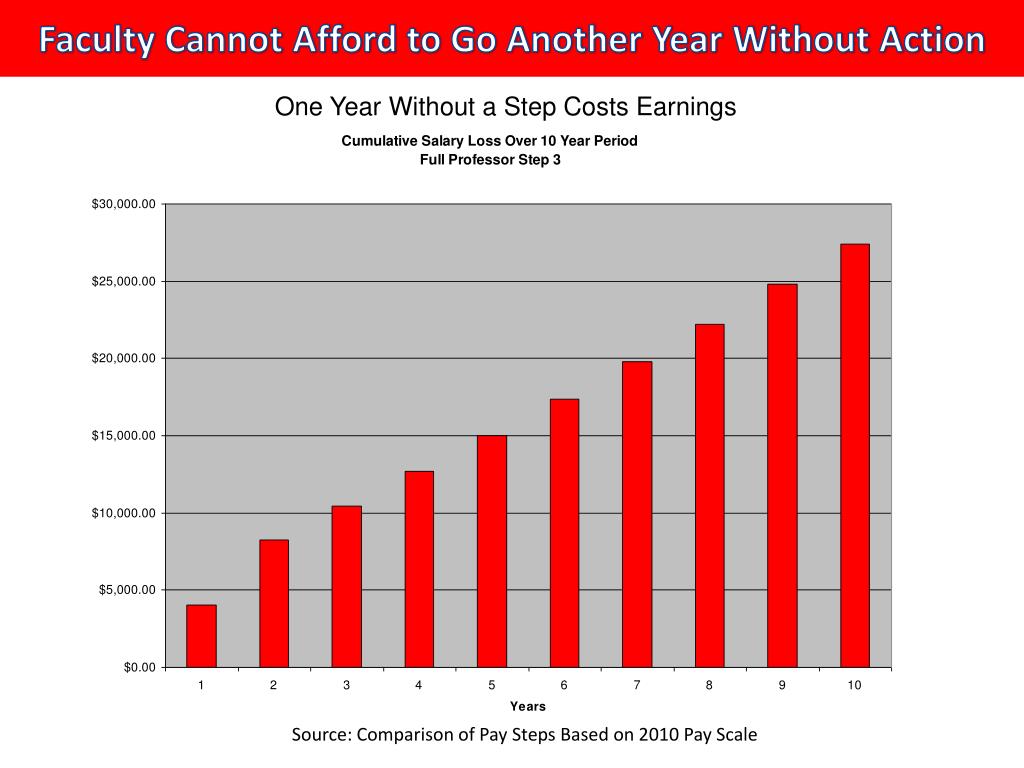 Faculty Cannot Afford to Go Another Year Without Action

One Year Without a Step Costs Earnings

Cumulative Salary Loss Over 10 Year Period
Full Professor Step 3

$30,000.00
$25,000.00
$20,000.00
$15,000.00
$10,000.00
$5,000.00
$0.00

1 2 3 4 5 6 7 8 9 10

Years

Source: Comparison of Pay Steps Based on 2010 Pay Scale